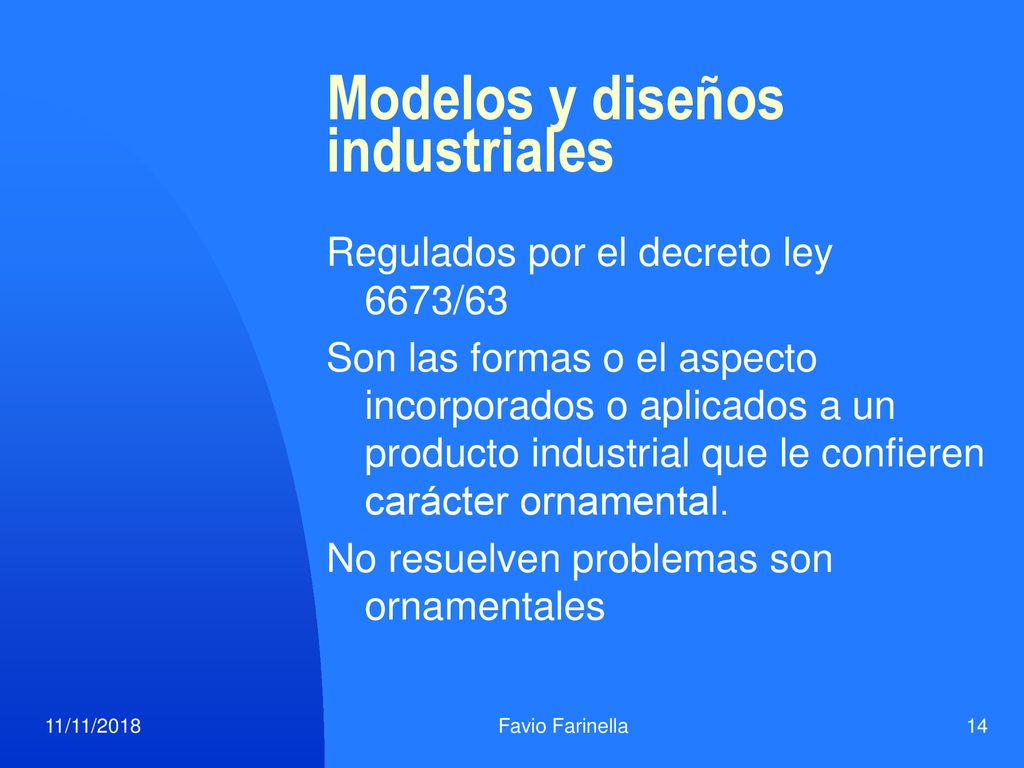 Modelos y diseños industriales

Regulados por el decreto ley 6673/63

Son las formas o el aspecto incorporados o aplicados a un producto industrial que le confieren carácter ornamental.

No resuelven problemas son ornamentales

11/11/2018

Favio Farinella

14